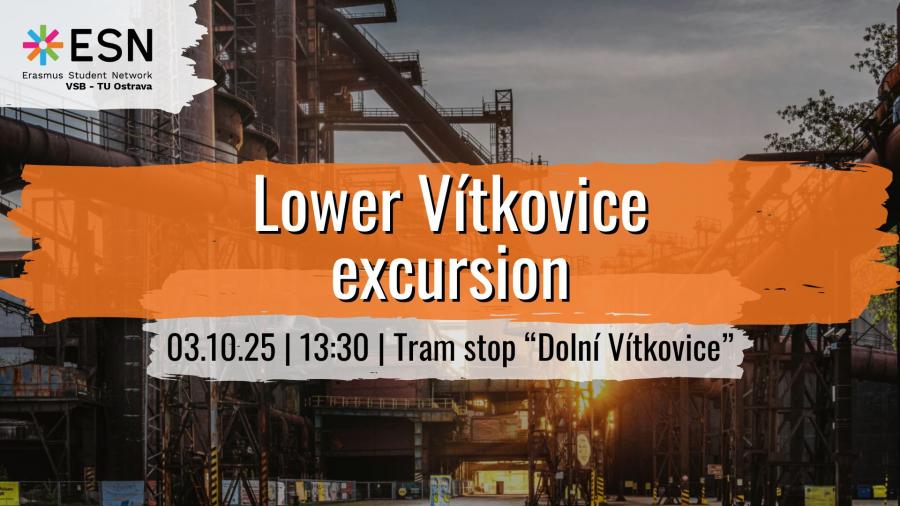 ESN
Erasmus Student Network
VSB - TU Ostrava

Lower Vítkovice excursion

03.10.25 | 13:30 | Tram stop “Dolní Vítkovice”